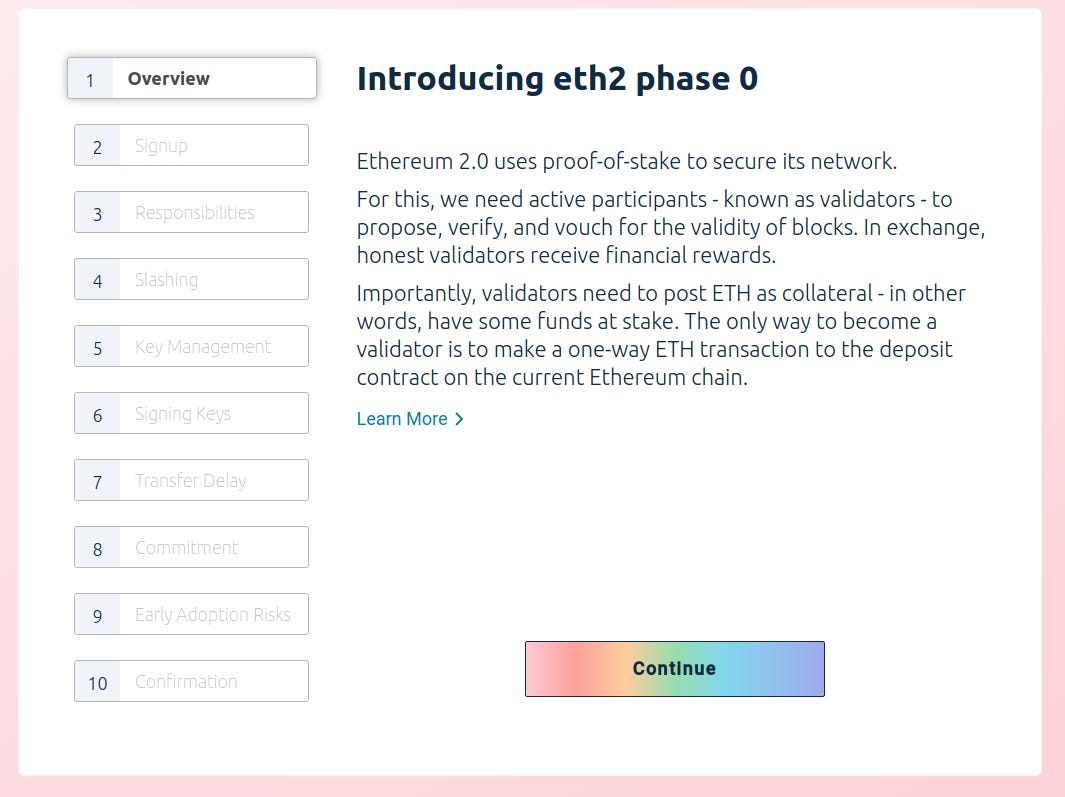 1 Overview
2 Signup
3 Responsibilities
4 Slashing
5 Key Management
6 Signing Keys
7 Transfer Delay
8 Commitment
9 Early Adoption Risks
10 Confirmation

Introducing eth2 phase 0

Ethereum 2.0 uses proof-of-stake to secure its network.

For this, we need active participants - known as validators - to propose, verify, and vouch for the validity of blocks. In exchange, honest validators receive financial rewards.

Importantly, validators need to post ETH as collateral - in other words, have some funds at stake. The only way to become a validator is to make a one-way ETH transaction to the deposit contract on the current Ethereum chain.

Learn More >

Continue